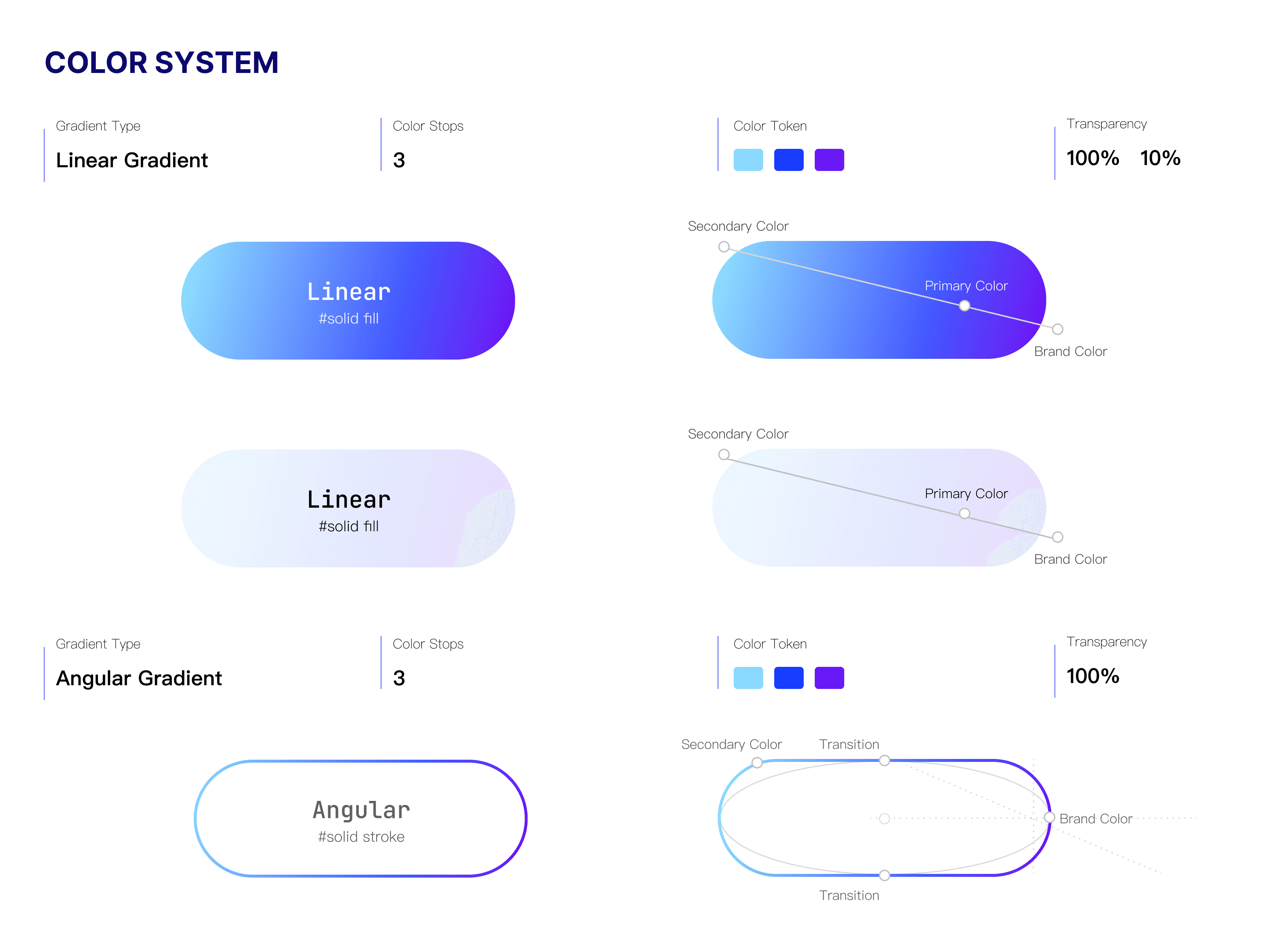 COLOR SYSTEM

Gradient Type
Linear Gradient

Color Stops
3

Color Token

Transparency
100% 10%

Linear
#solid fill

Secondary Color
Primary Color
Brand Color

Linear
#solid fill

Secondary Color
Primary Color
Brand Color

Gradient Type
Angular Gradient

Color Stops
3

Color Token

Transparency
100%

Angular
#solid stroke

Secondary Color
Transition
Brand Color
Transition